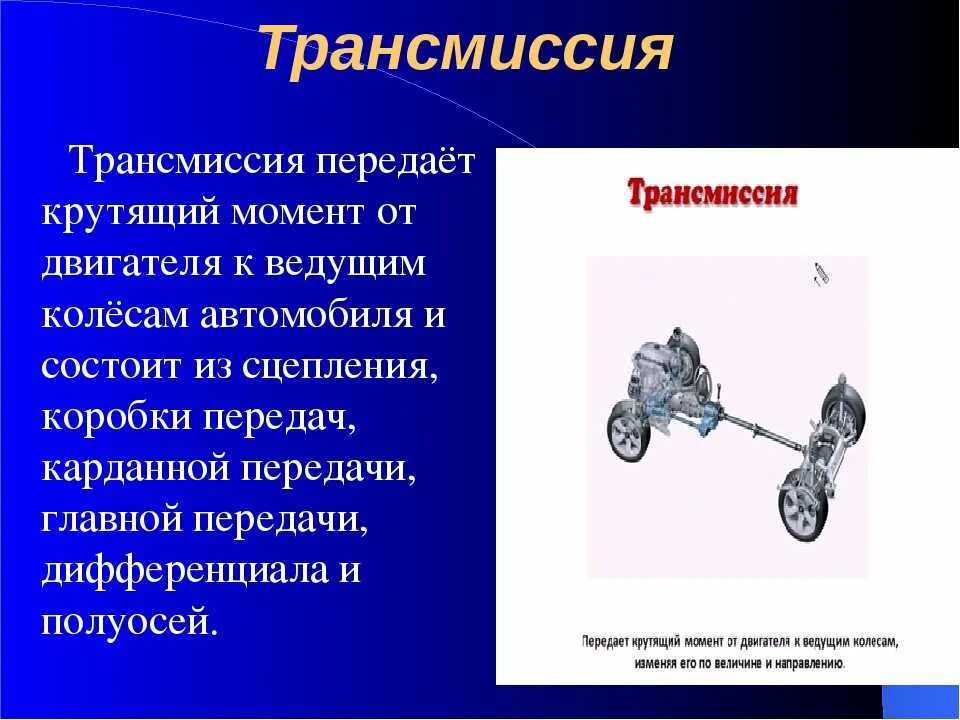 Трансмиссия

Трансмиссия передаёт крутящий момент от двигателя к ведущим колёсам автомобиля и состоит из сцепления, коробки передач, карданной передачи, главной передачи, дифференциала и полуосей.

Трансмиссия

Передает крутящий момент от двигателя к ведущим колесам, изменяя его по величине и направлению.